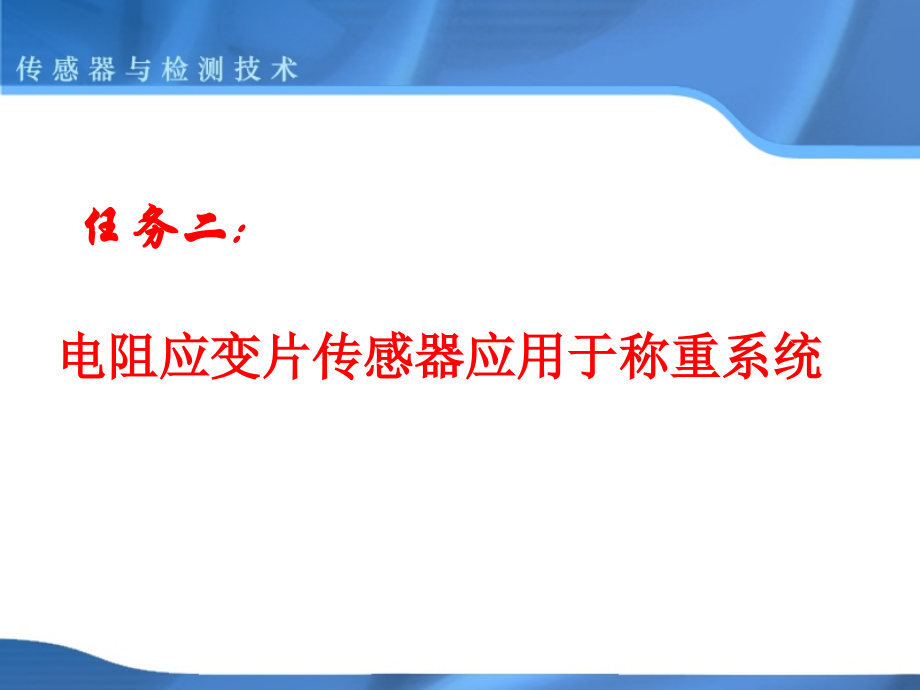 传感器与检测技术

任务二：

电阻应变片传感器应用于称重系统